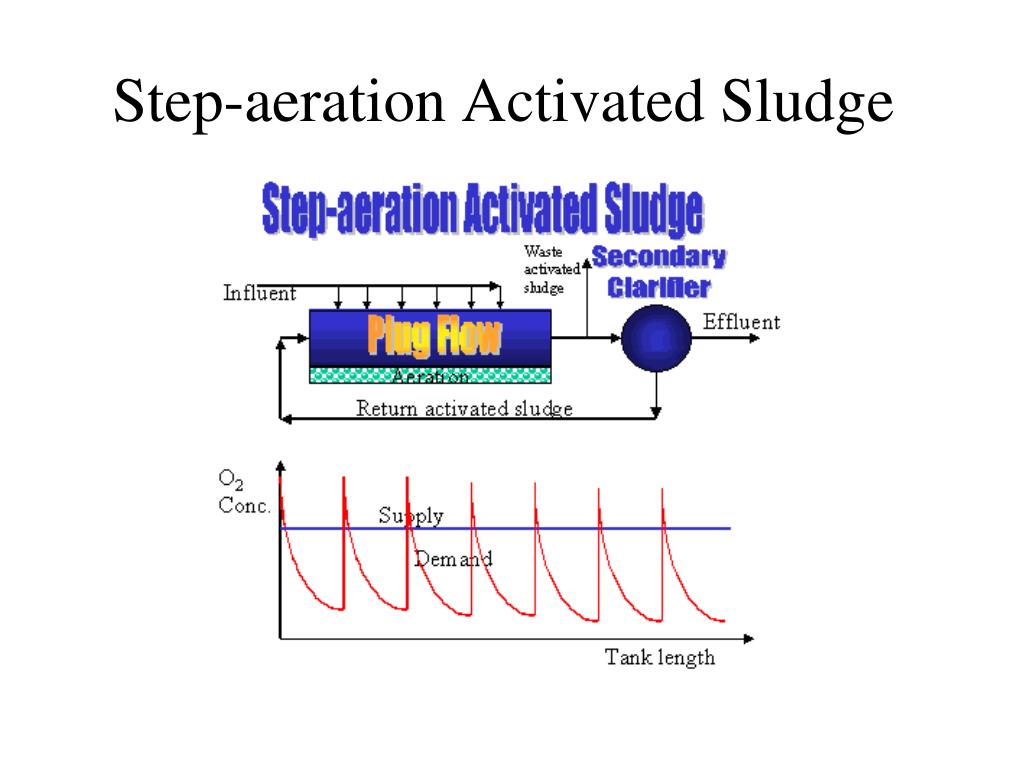 Step-aeration Activated Sludge

Step-aeration Activated Sludge

Waste activated sludge

Secondary Clarifier

Influent

Plug Flow

Effluent

Aeration

Return activated sludge

$O_2$ Conc.

Supply

Demand

Tank length